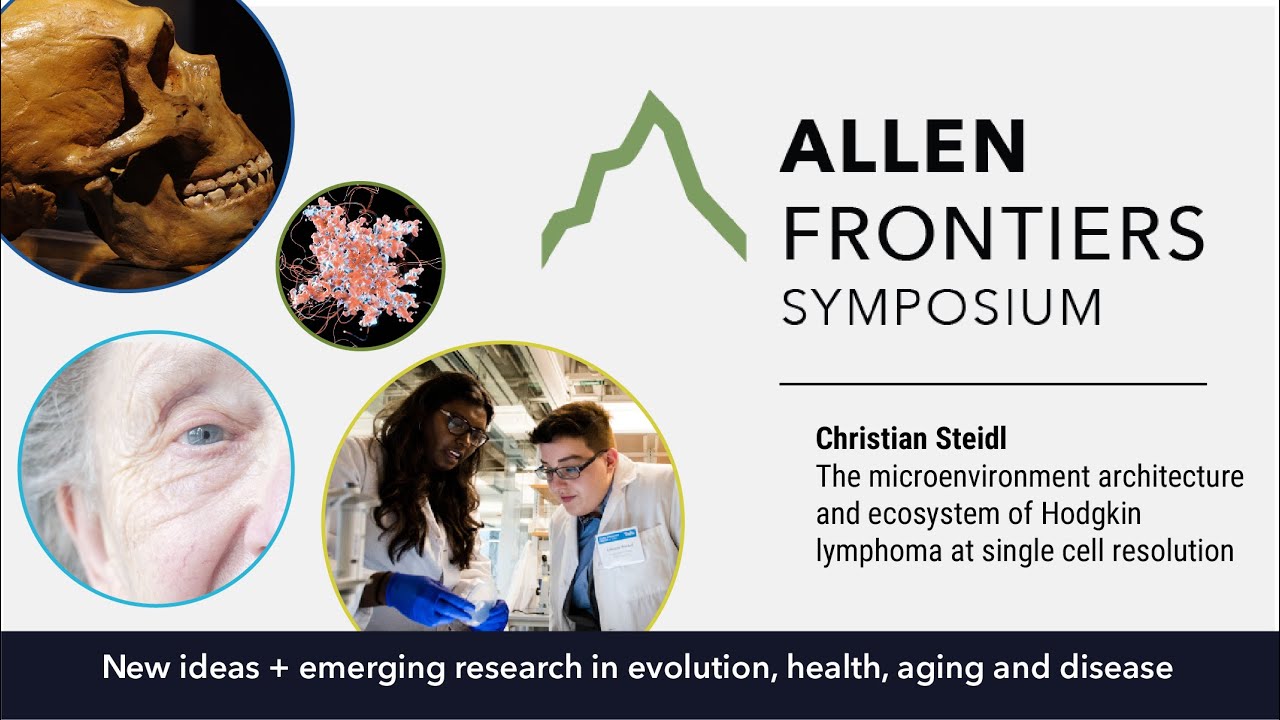 ALLEN
FRONTIERS
SYMPOSIUM

Christian Steidl
The microenvironment architecture and ecosystem of Hodgkin lymphoma at single cell resolution

New ideas + emerging research in evolution, health, aging and disease